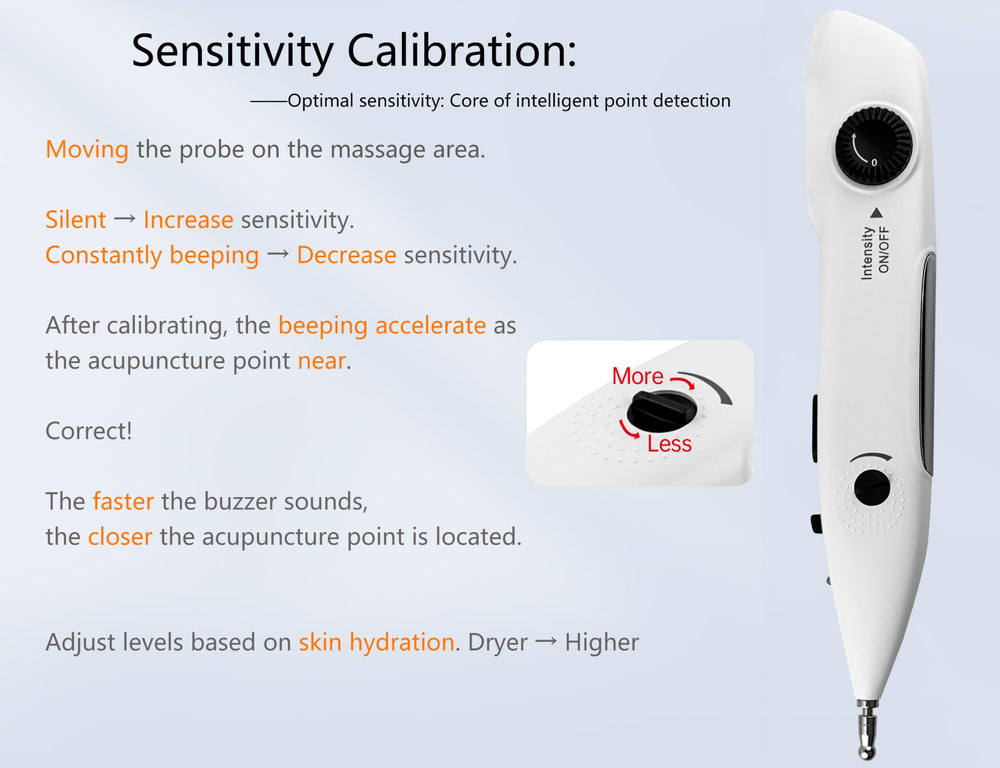 Sensitivity Calibration:

——Optimal sensitivity: Core of intelligent point detection

Moving the probe on the massage area.

Silent → Increase sensitivity.
Constantly beeping → Decrease sensitivity.

After calibrating, the beeping accelerate as the acupuncture point near.

Correct!

The faster the buzzer sounds,
the closer the acupuncture point is located.

Adjust levels based on skin hydration. Dryer → Higher

More
Less

0
Intensity ON/OFF